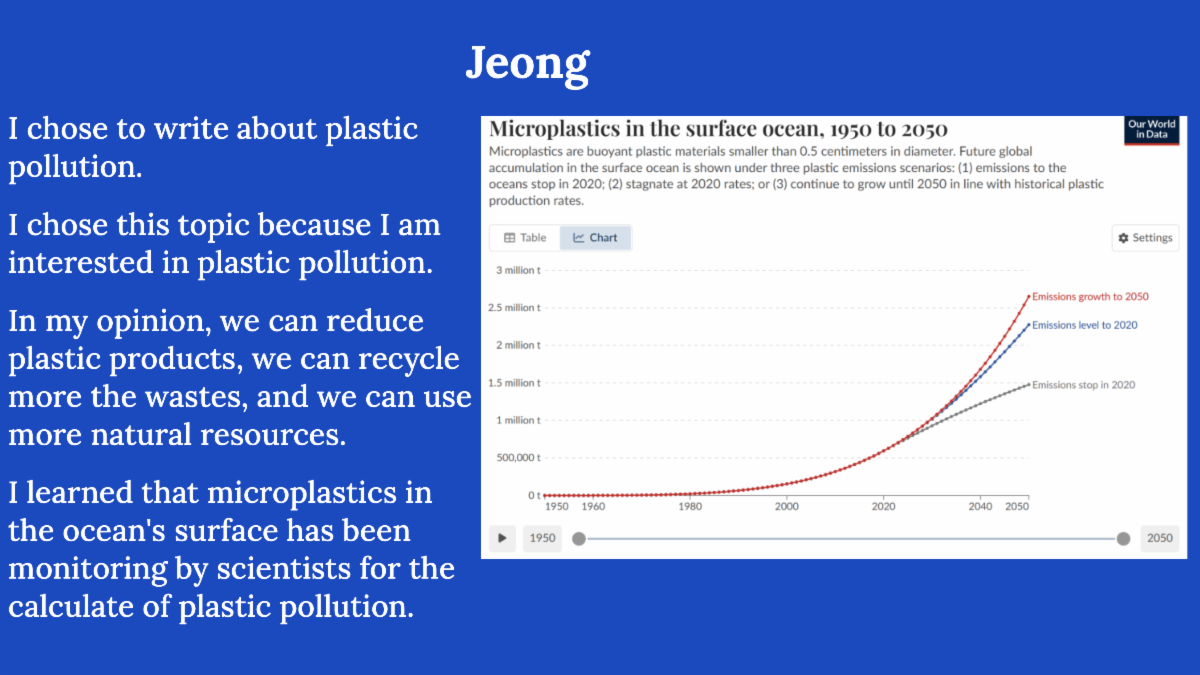 Jeong

I chose to write about plastic pollution.

I chose this topic because I am interested in plastic pollution.

In my opinion, we can reduce plastic products, we can recycle more the wastes, and we can use more natural resources.

I learned that microplastics in the ocean's surface has been monitoring by scientists for the calculate of plastic pollution.

Microplastics in the surface ocean, 1950 to 2050

Our World in Data

Microplastics are buoyant plastic materials smaller than 0.5 centimeters in diameter. Future global accumulation in the surface ocean is shown under three plastic emissions scenarios: (1) emissions to the oceans stop in 2020; (2) stagnate at 2020 rates; or (3) continue to grow until 2050 in line with historical plastic production rates.

Table Chart Settings

3 million t
2.5 million t
2 million t
1.5 million t
1 million t
500,000 t
0 t

Emissions growth to 2050
Emissions level to 2020
Emissions stop in 2020

1950 1960 1980 2000 2020 2040 2050

1950 2050